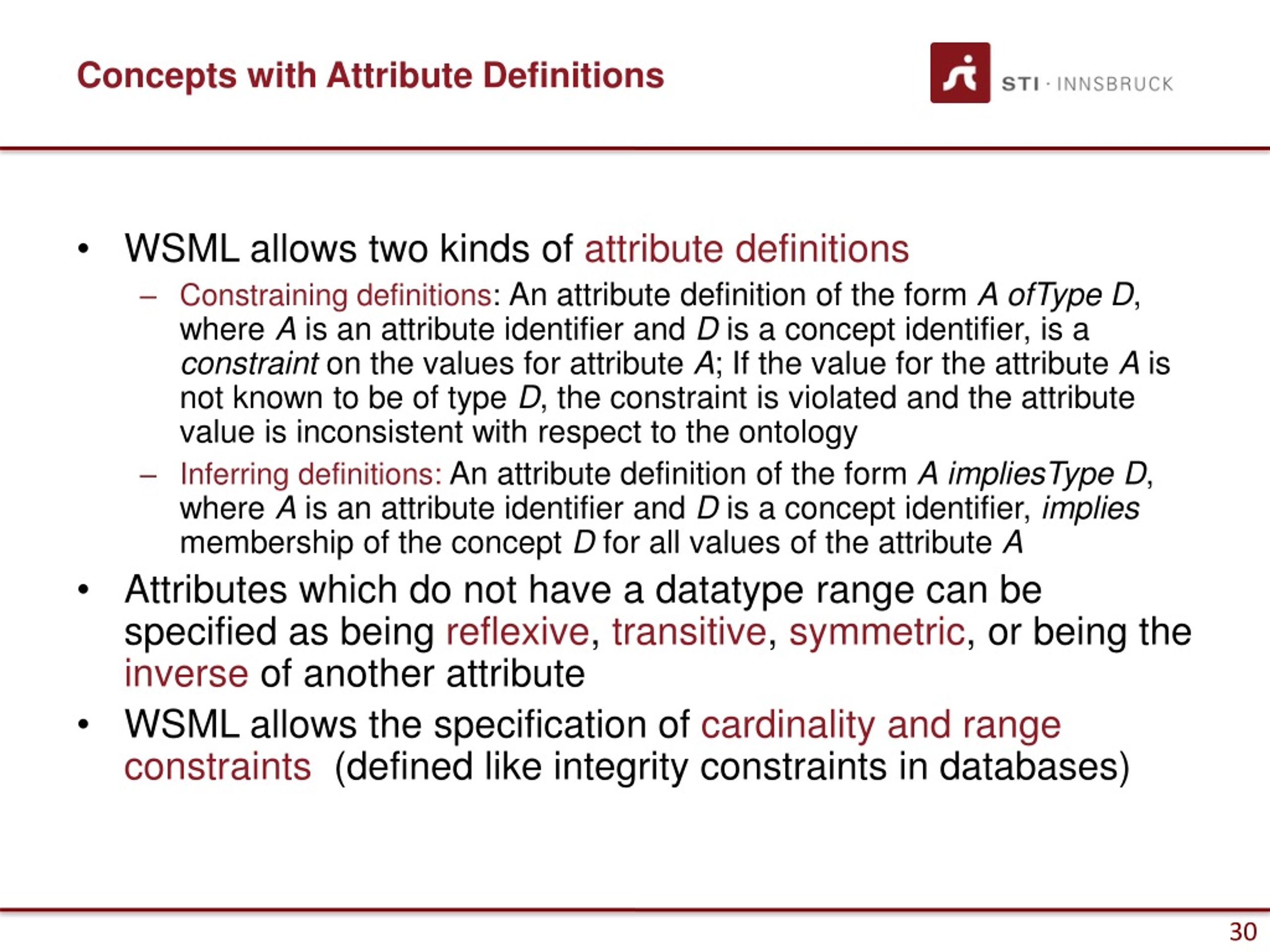 Concepts with Attribute Definitions

STI · INNSBRUCK

• WSML allows two kinds of attribute definitions
  – Constraining definitions: An attribute definition of the form A ofType D, where A is an attribute identifier and D is a concept identifier, is a constraint on the values for attribute A; If the value for the attribute A is not known to be of type D, the constraint is violated and the attribute value is inconsistent with respect to the ontology
  – Inferring definitions: An attribute definition of the form A impliesType D, where A is an attribute identifier and D is a concept identifier, implies membership of the concept D for all values of the attribute A
• Attributes which do not have a datatype range can be specified as being reflexive, transitive, symmetric, or being the inverse of another attribute
• WSML allows the specification of cardinality and range constraints (defined like integrity constraints in databases)

30